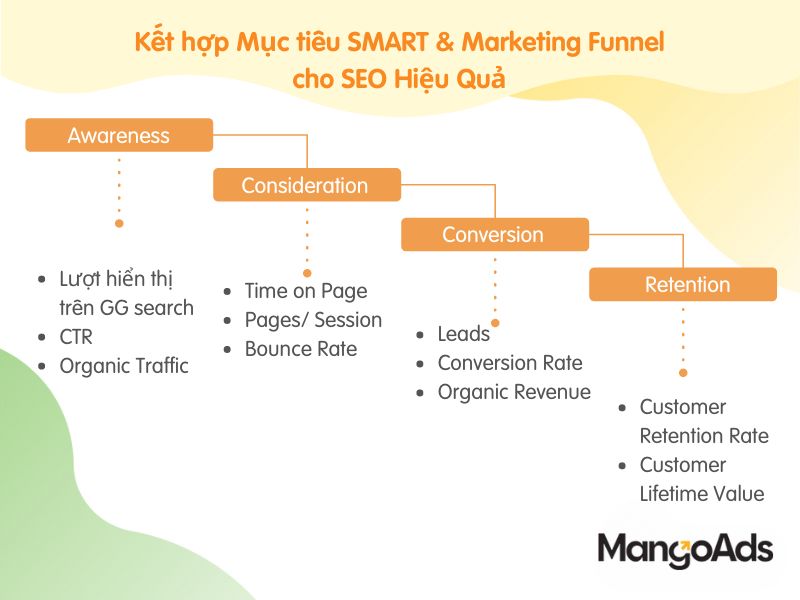 Kết hợp Mục tiêu SMART & Marketing Funnel cho SEO Hiệu Quả

Awareness

- Lượt hiển thị trên GG search
- CTR
- Organic Traffic

Consideration

- Time on Page
- Pages/ Session
- Bounce Rate

Conversion

- Leads
- Conversion Rate
- Organic Revenue

Retention

- Customer Retention Rate
- Customer Lifetime Value

MangoAds